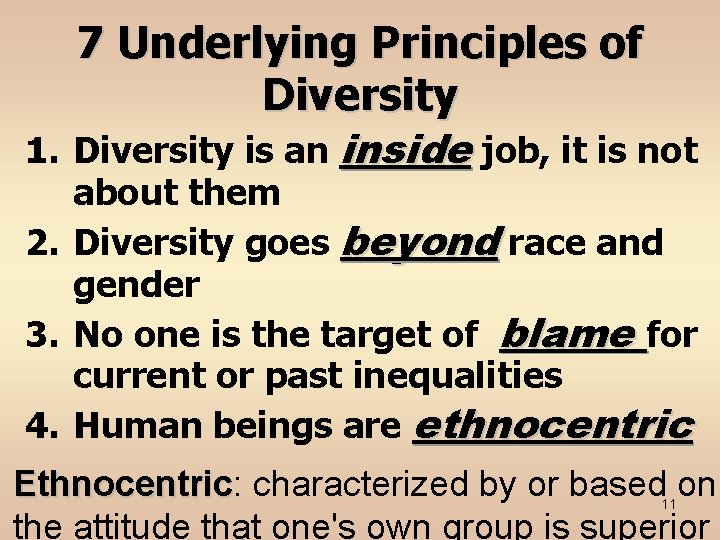 7 Underlying Principles of Diversity

1. Diversity is an inside job, it is not about them
2. Diversity goes beyond race and gender
3. No one is the target of blame for current or past inequalities
4. Human beings are ethnocentric

Ethnocentric: characterized by or based on the attitude that one's own group is superior

11